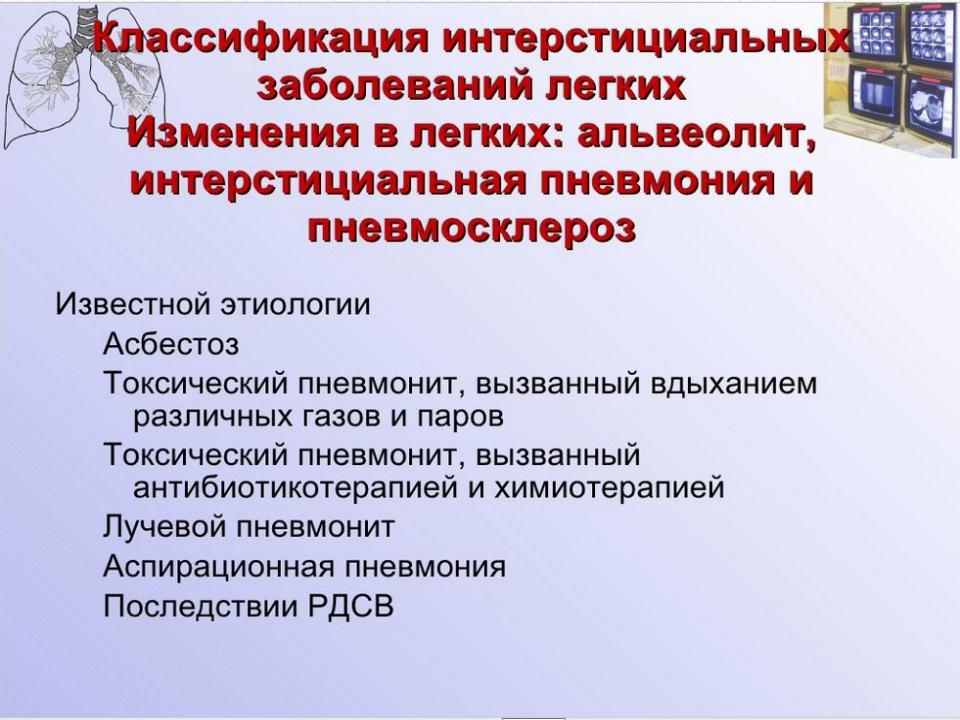 Классификация интерстициальных заболеваний легких
Изменения в легких: альвеолит, интерстициальная пневмония и пневмосклероз

Известной этиологии
Асбестоз
Токсический пневмонит, вызванный вдыханием различных газов и паров
Токсический пневмонит, вызванный антибиотикотерапией и химиотерапией
Лучевой пневмонит
Аспирационная пневмония
Последствии РДСВ